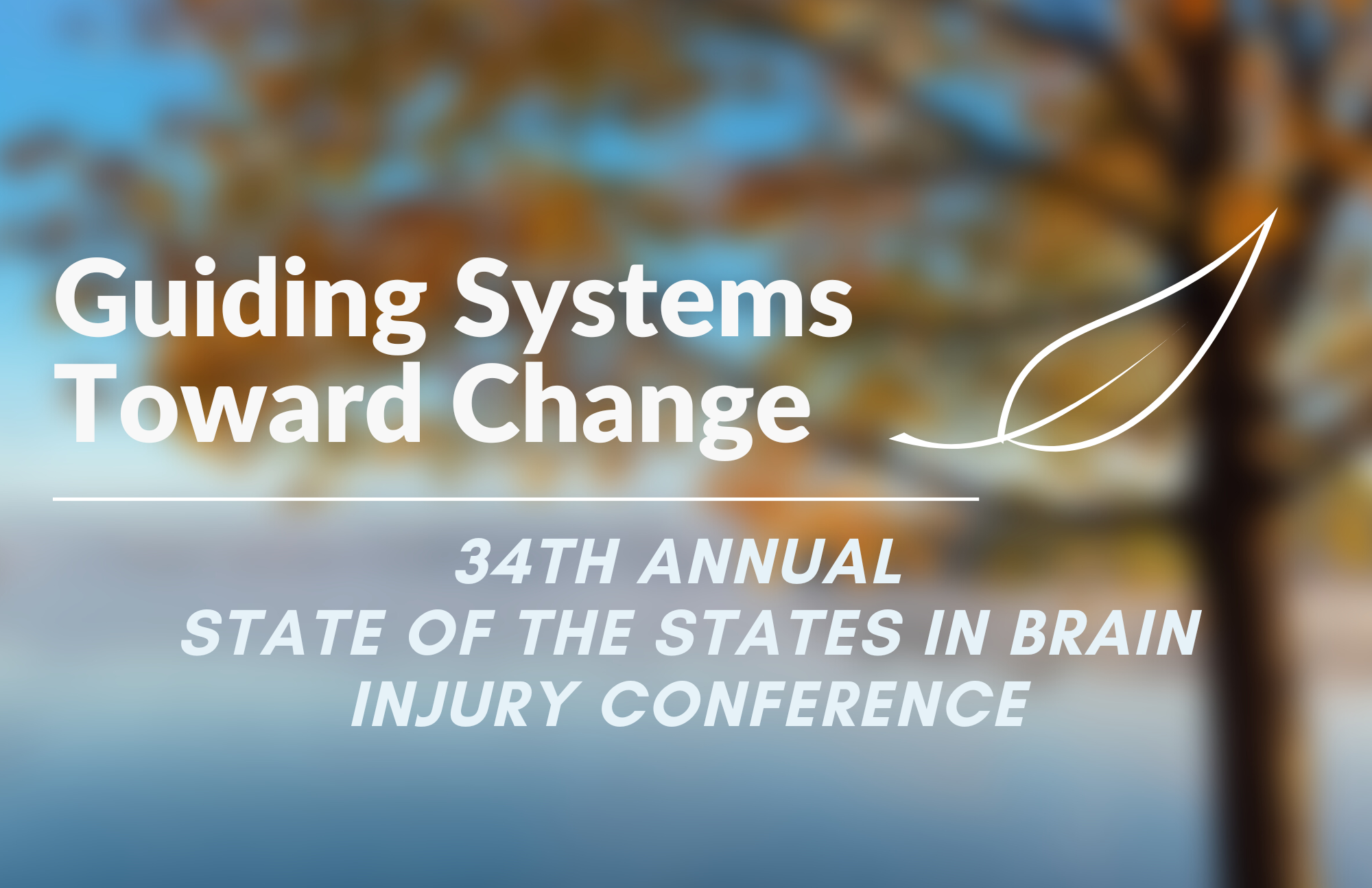 Guiding Systems Toward Change

34TH ANNUAL
STATE OF THE STATES IN BRAIN INJURY CONFERENCE